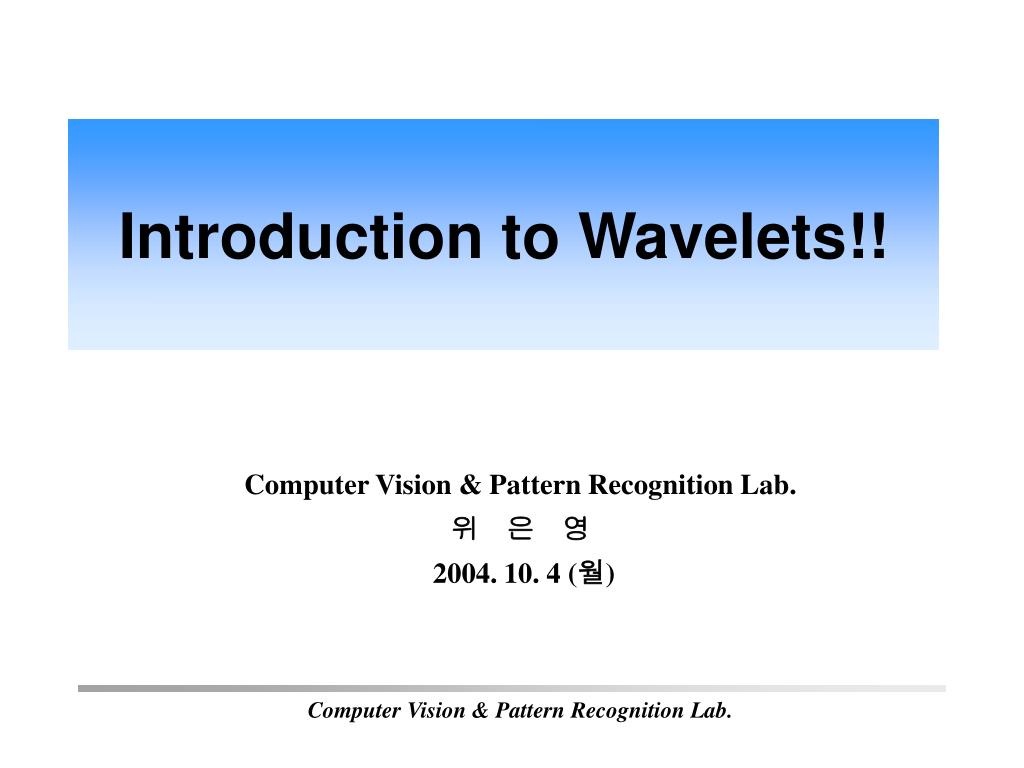 Introduction to Wavelets!!

Computer Vision & Pattern Recognition Lab.
위 은 영
2004. 10. 4 (월)

Computer Vision & Pattern Recognition Lab.